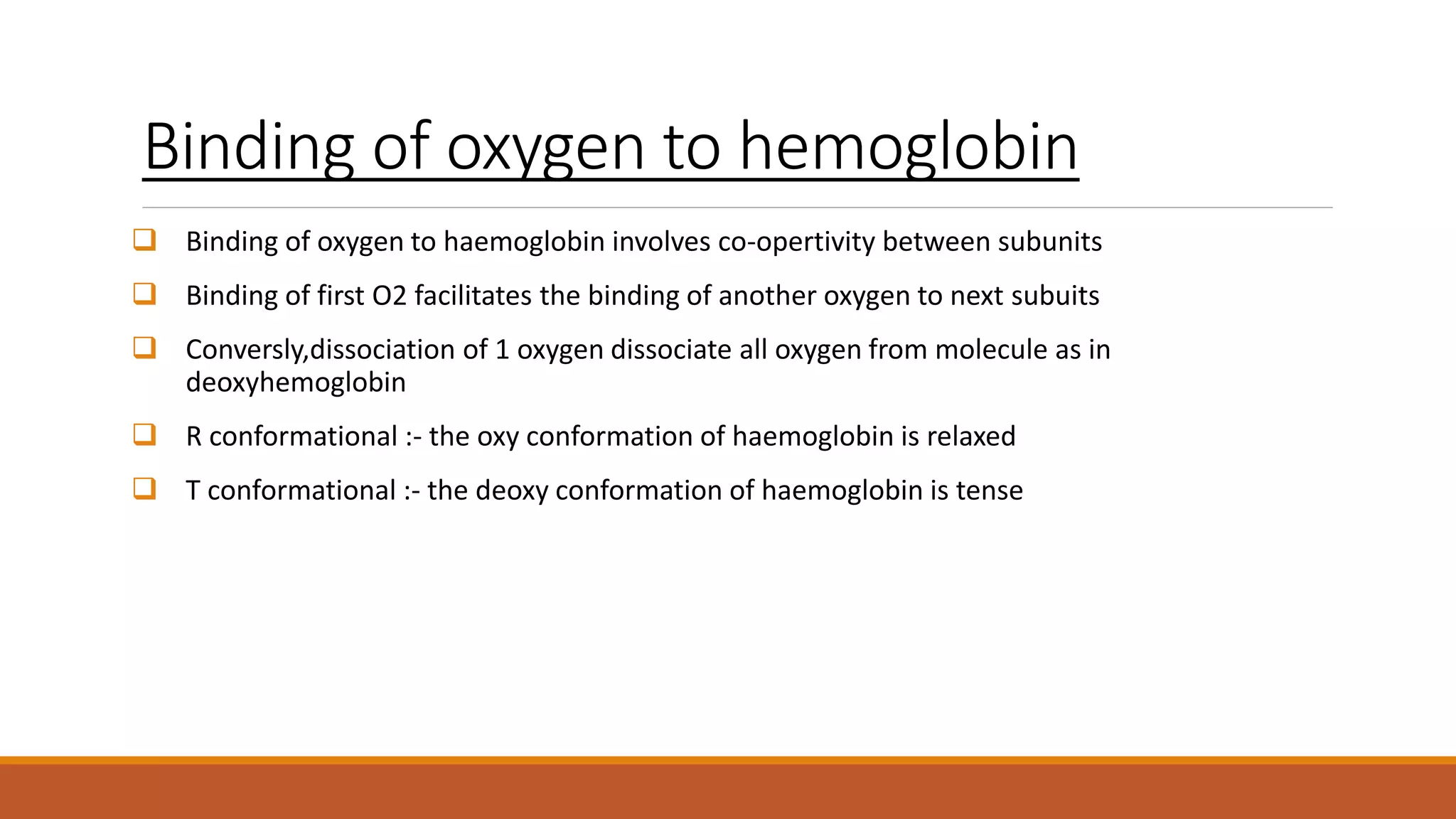 Binding of oxygen to hemoglobin

❑ Binding of oxygen to haemoglobin involves co-opertivity between subunits

❑ Binding of first O2 facilitates the binding of another oxygen to next subuits

❑ Conversly,dissociation of 1 oxygen dissociate all oxygen from molecule as in deoxyhemoglobin

❑ R conformational :- the oxy conformation of haemoglobin is relaxed

❑ T conformational :- the deoxy conformation of haemoglobin is tense